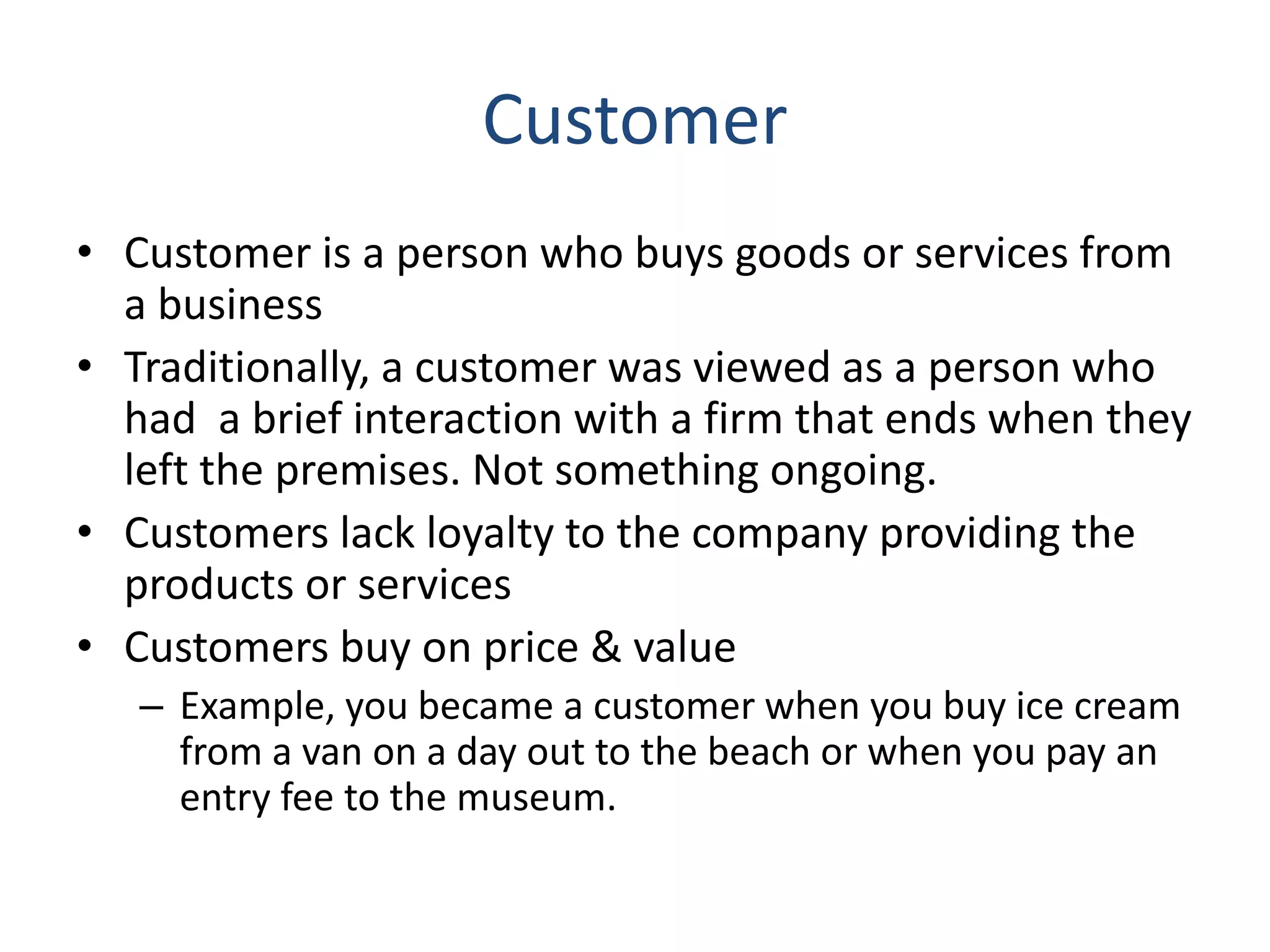 Customer

• Customer is a person who buys goods or services from a business
• Traditionally, a customer was viewed as a person who had a brief interaction with a firm that ends when they left the premises. Not something ongoing.
• Customers lack loyalty to the company providing the products or services
• Customers buy on price & value
  – Example, you became a customer when you buy ice cream from a van on a day out to the beach or when you pay an entry fee to the museum.